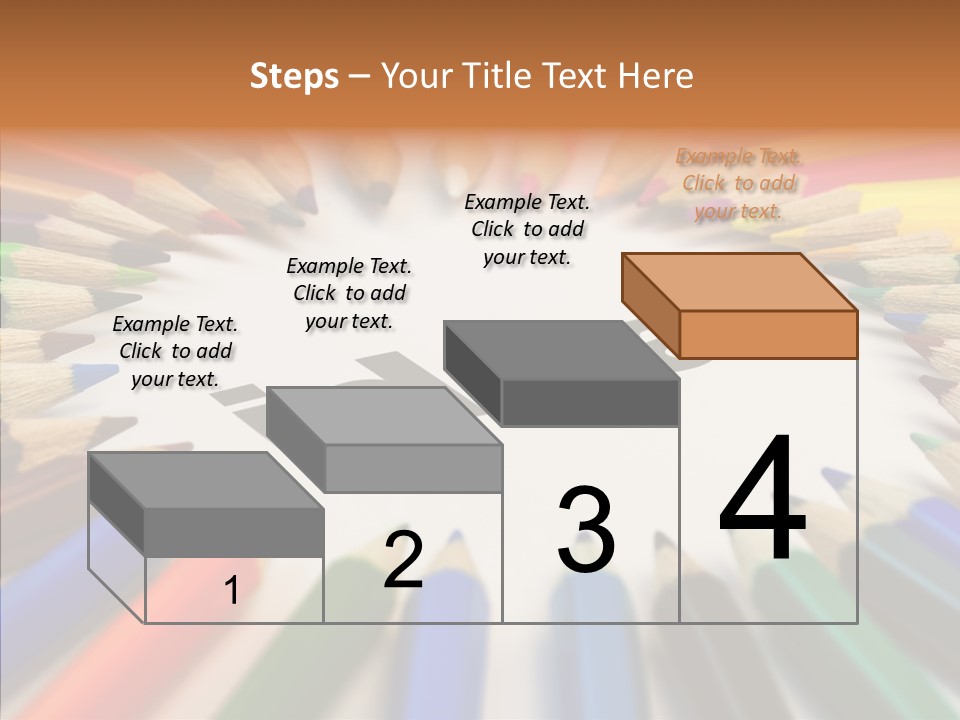 Steps – Your Title Text Here

Example Text. Click to add your text.

Example Text. Click to add your text.

Example Text. Click to add your text.

Example Text. Click to add your text.

1

2

3

4